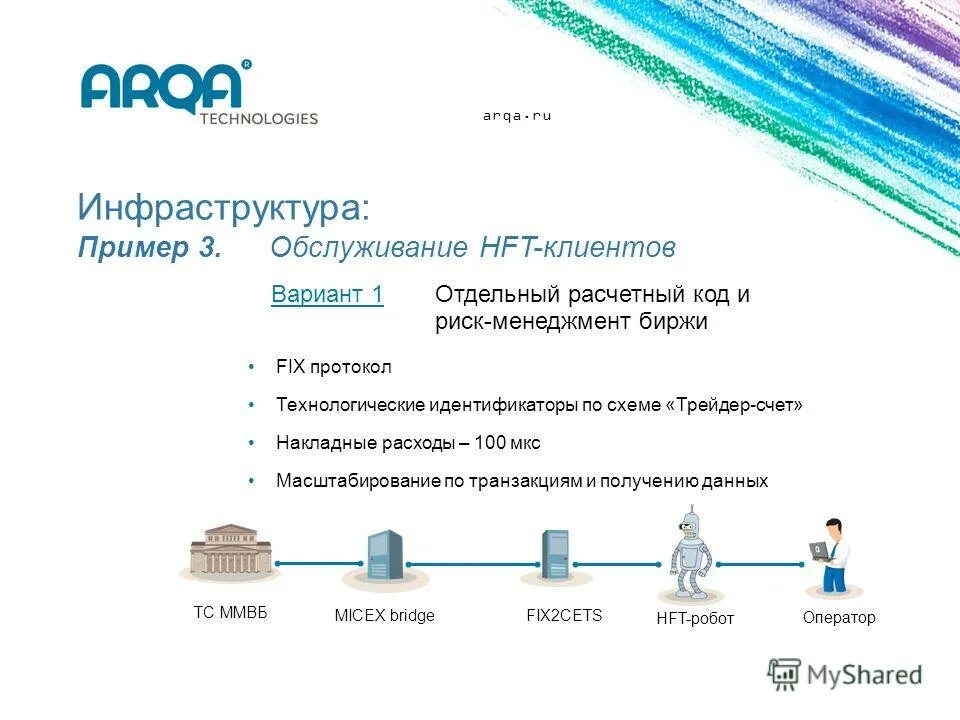 ARQA®
TECHNOLOGIES

arqa.ru

Инфраструктура:
Пример 3. Обслуживание HFT-клиентов

Вариант 1 Отдельный расчетный код и риск-менеджмент биржи

• FIX протокол
• Технологические идентификаторы по схеме «Трейдер-счет»
• Накладные расходы – 100 мкс
• Масштабирование по транзакциям и получению данных

ТС ММВБ
MICEX bridge
FIX2CETS
HFT-робот
Оператор

MyShared